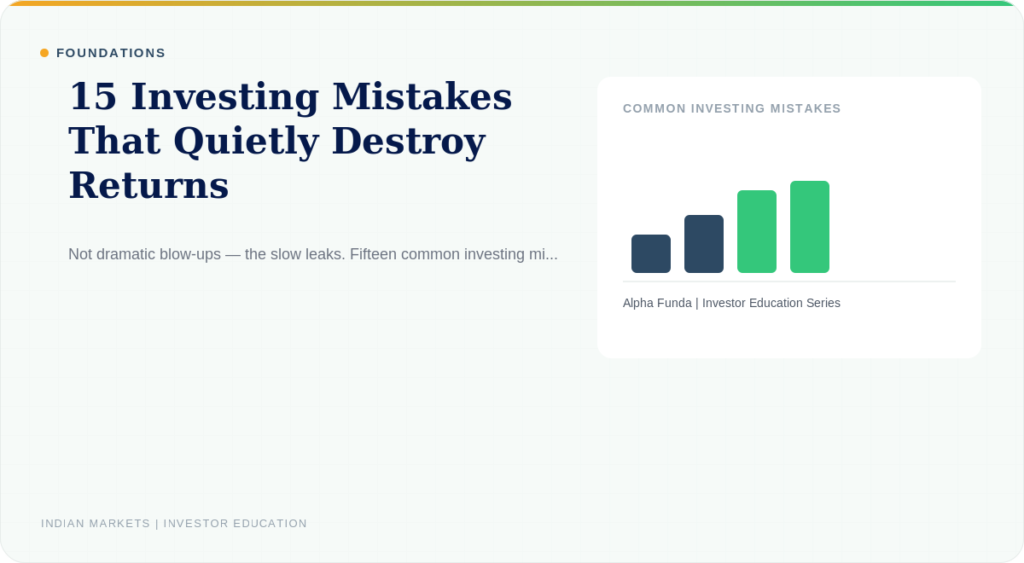 FOUNDATIONS

15 Investing Mistakes That Quietly Destroy Returns

Not dramatic blow-ups — the slow leaks. Fifteen common investing mi...

COMMON INVESTING MISTAKES

Alpha Funda | Investor Education Series

INDIAN MARKETS | INVESTOR EDUCATION